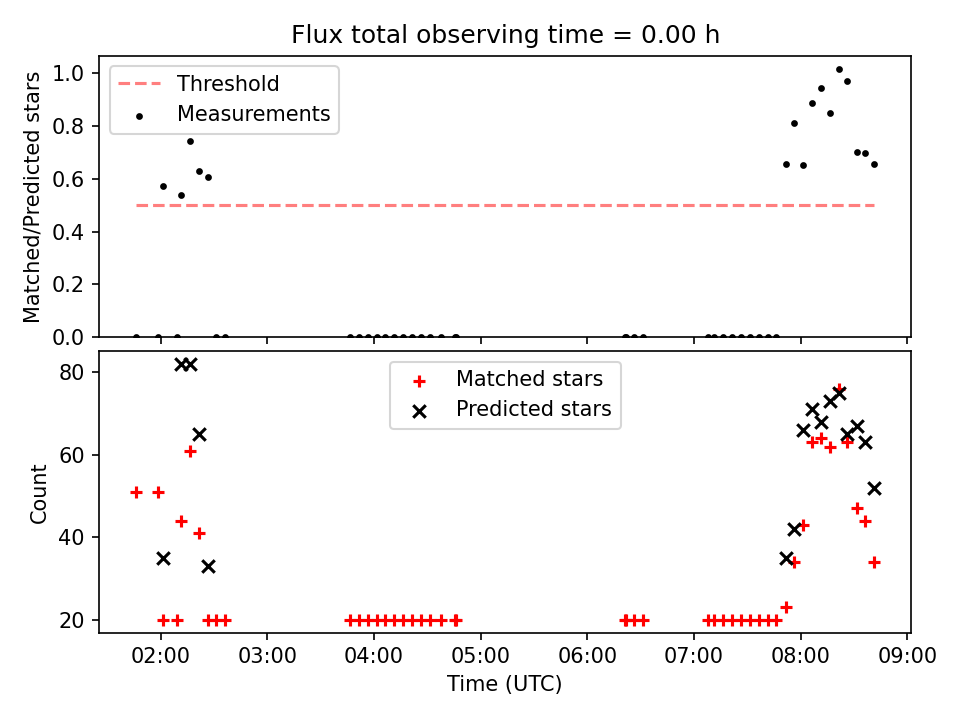 Flux total observing time = 0.00 h

Threshold
Measurements

Matched/Predicted stars

1.0
0.8
0.6
0.4
0.2
0.0

Matched stars
Predicted stars

Count

80
60
40
20

02:00 03:00 04:00 05:00 06:00 07:00 08:00 09:00

Time (UTC)